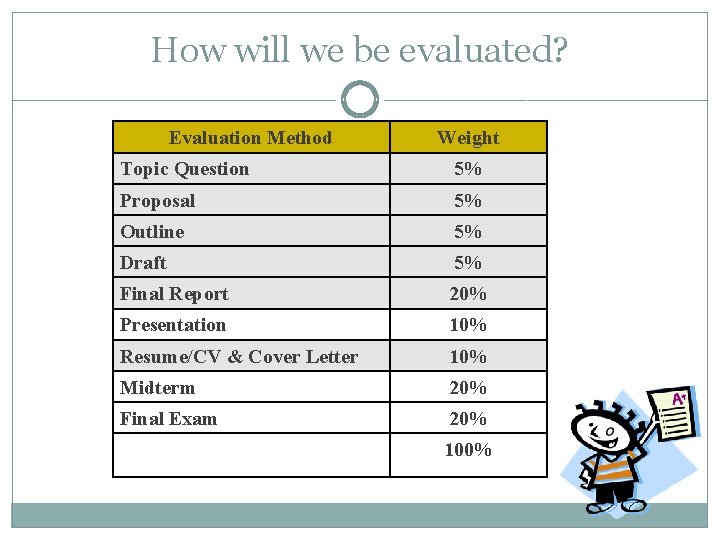 How will we be evaluated?

| Evaluation Method | Weight |
|---|---|
| Topic Question | 5% |
| Proposal | 5% |
| Outline | 5% |
| Draft | 5% |
| Final Report | 20% |
| Presentation | 10% |
| Resume/CV & Cover Letter | 10% |
| Midterm | 20% |
| Final Exam | 20% |
| | 100% |

A+